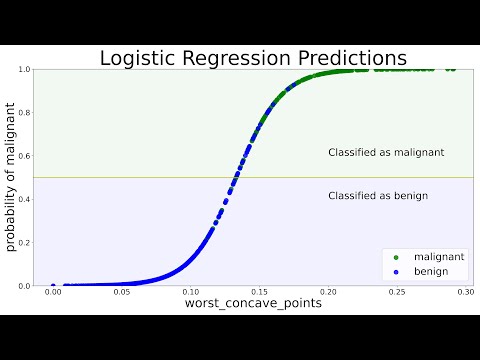 Logistic Regression Predictions

probability of malignant

1.0
0.8
0.6
0.4
0.2
0.0

Classified as malignant

Classified as benign

malignant
benign

0.00 0.05 0.10 0.15 0.20 0.25 0.30

worst_concave_points